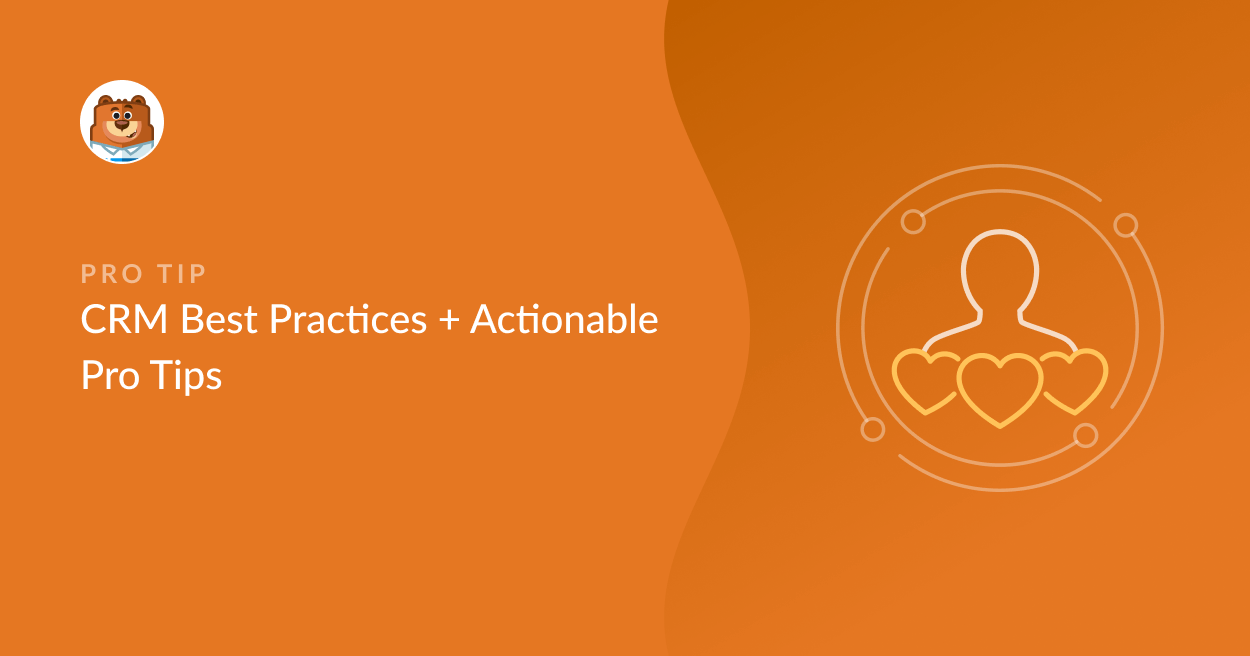 PRO TIP
CRM Best Practices + Actionable Pro Tips